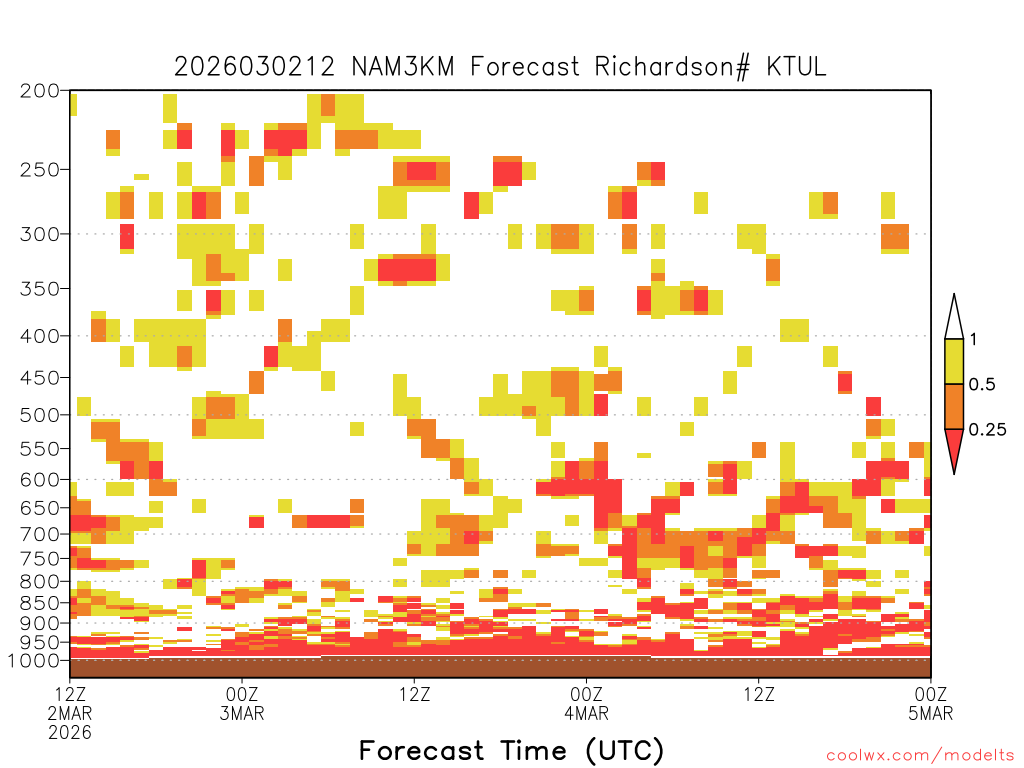 2026030212 NAM3KM Forecast Richardson# KTUL

200
250
300
350
400
450
500
550
600
650
700
750
800
850
900
950
1000

1
0.5
0.25

12Z
2MAR
2026

00Z
3MAR

12Z

00Z
4MAR

12Z

00Z
5MAR

Forecast Time (UTC)

coolwx.com/modelts